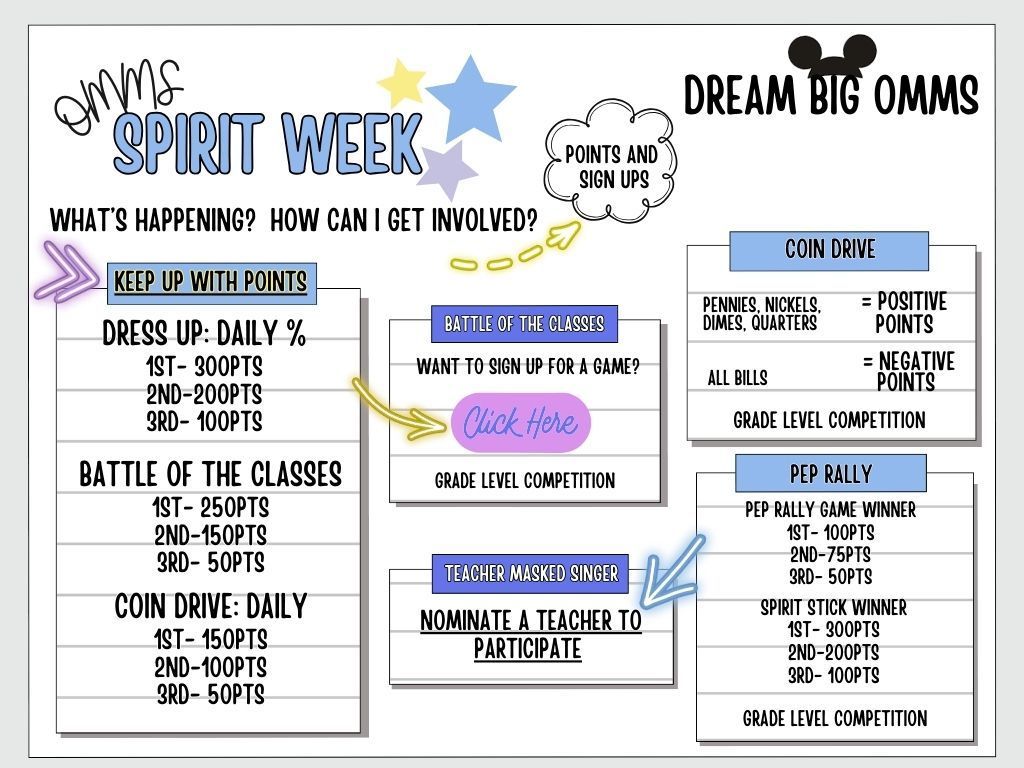 OMMS
SPIRIT WEEK

DREAM BIG OMMS

POINTS AND SIGN UPS

WHAT'S HAPPENING? HOW CAN I GET INVOLVED?

KEEP UP WITH POINTS

DRESS UP: DAILY %
1ST- 300PTS
2ND-200PTS
3RD- 100PTS

BATTLE OF THE CLASSES
1ST- 250PTS
2ND-150PTS
3RD- 50PTS

COIN DRIVE: DAILY
1ST- 150PTS
2ND-100PTS
3RD- 50PTS

BATTLE OF THE CLASSES

WANT TO SIGN UP FOR A GAME?

Click Here

GRADE LEVEL COMPETITION

TEACHER MASKED SINGER

NOMINATE A TEACHER TO PARTICIPATE

COIN DRIVE

PENNIES, NICKELS, DIMES, QUARTERS = POSITIVE POINTS

ALL BILLS = NEGATIVE POINTS

GRADE LEVEL COMPETITION

PEP RALLY

PEP RALLY GAME WINNER
1ST- 100PTS
2ND-75PTS
3RD- 50PTS

SPIRIT STICK WINNER
1ST- 300PTS
2ND-200PTS
3RD- 100PTS

GRADE LEVEL COMPETITION